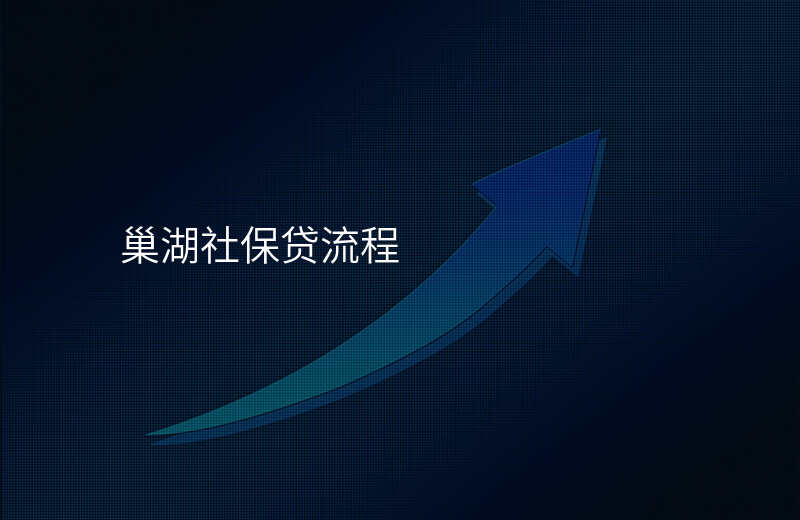 巢湖社保贷流程